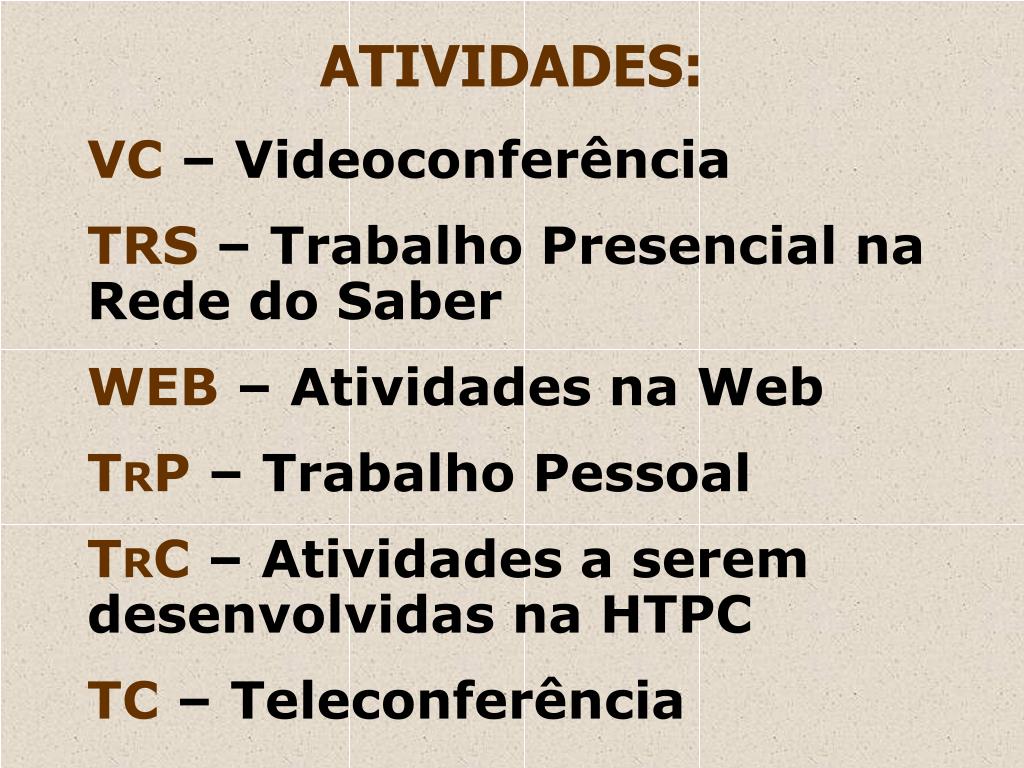 ATIVIDADES:

VC – Videoconferência

TRS – Trabalho Presencial na Rede do Saber

WEB – Atividades na Web

TRP – Trabalho Pessoal

TRC – Atividades a serem desenvolvidas na HTPC

TC – Teleconferência